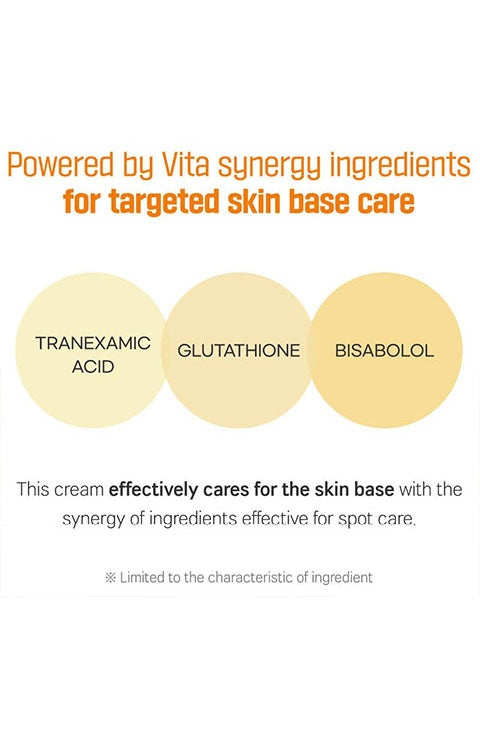 Powered by Vita synergy ingredients
for targeted skin base care

TRANEXAMIC ACID

GLUTATHIONE

BISABOLOL

This cream effectively cares for the skin base with the synergy of ingredients effective for spot care.

※ Limited to the characteristic of ingredient